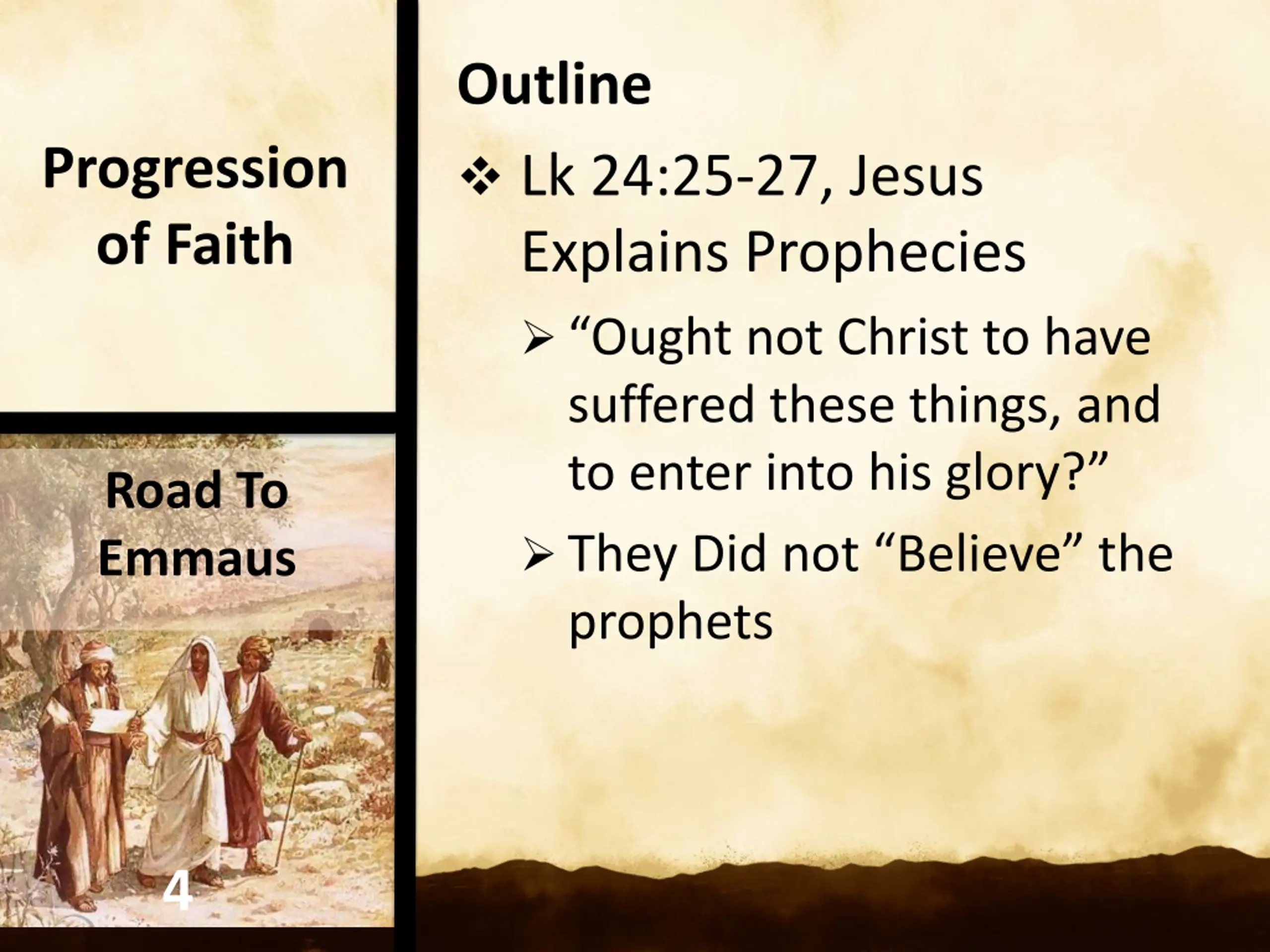 Progression of Faith

Road To Emmaus

4

Outline

❖ Lk 24:25-27, Jesus Explains Prophecies

➢ “Ought not Christ to have suffered these things, and to enter into his glory?”

➢ They Did not “Believe” the prophets